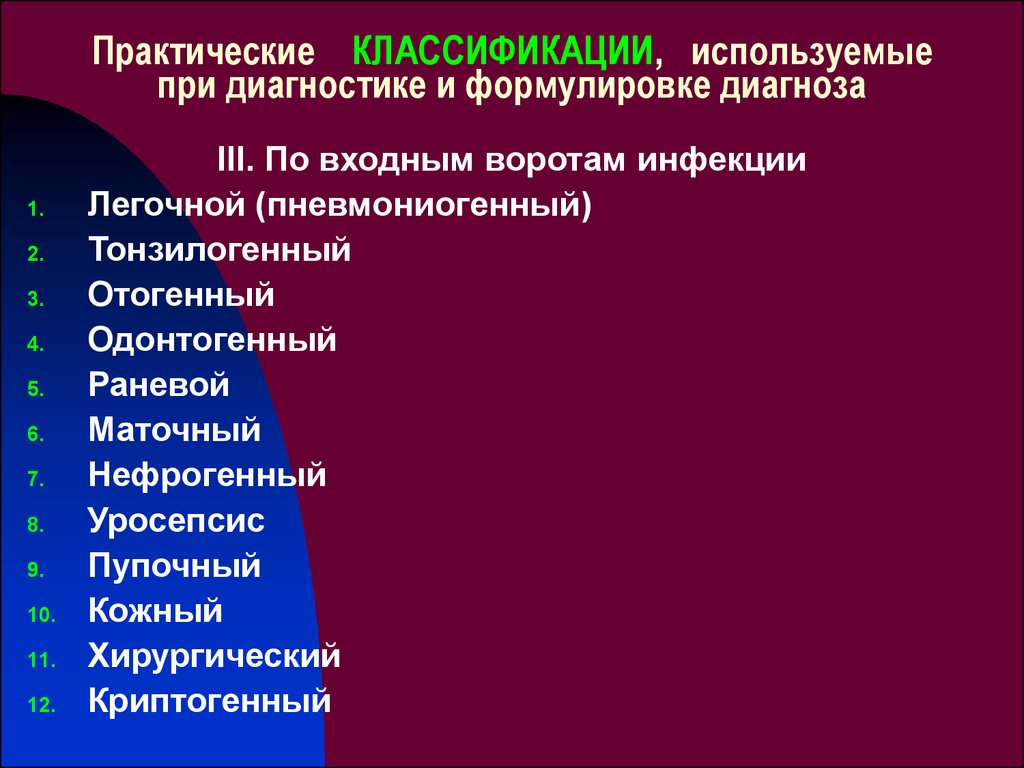 Практические КЛАССИФИКАЦИИ, используемые при диагностике и формулировке диагноза

III. По входным воротам инфекции

1. Легочной (пневмониогенный)
2. Тонзилогенный
3. Отогенный
4. Одонтогенный
5. Раневой
6. Маточный
7. Нефрогенный
8. Уросепсис
9. Пупочный
10. Кожный
11. Хирургический
12. Криптогенный